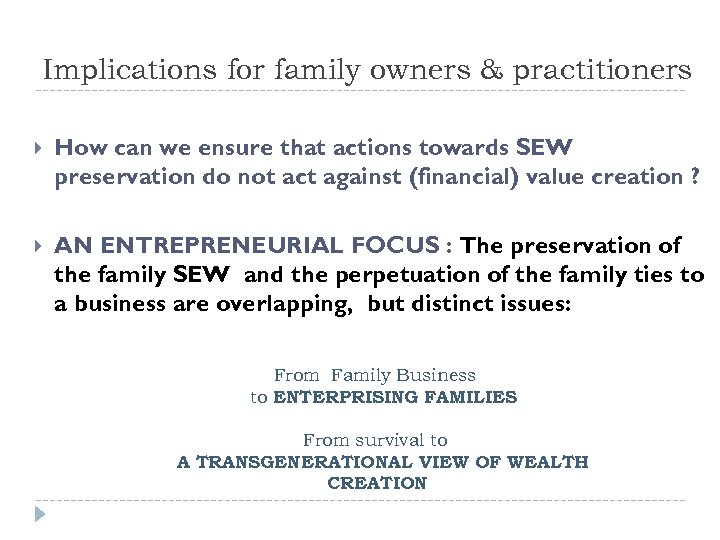 Implications for family owners & practitioners

How can we ensure that actions towards SEW preservation do not act against (financial) value creation ?

AN ENTREPRENEURIAL FOCUS : The preservation of the family SEW and the perpetuation of the family ties to a business are overlapping, but distinct issues:

From Family Business
to ENTERPRISING FAMILIES

From survival to
A TRANSGENERATIONAL VIEW OF WEALTH CREATION